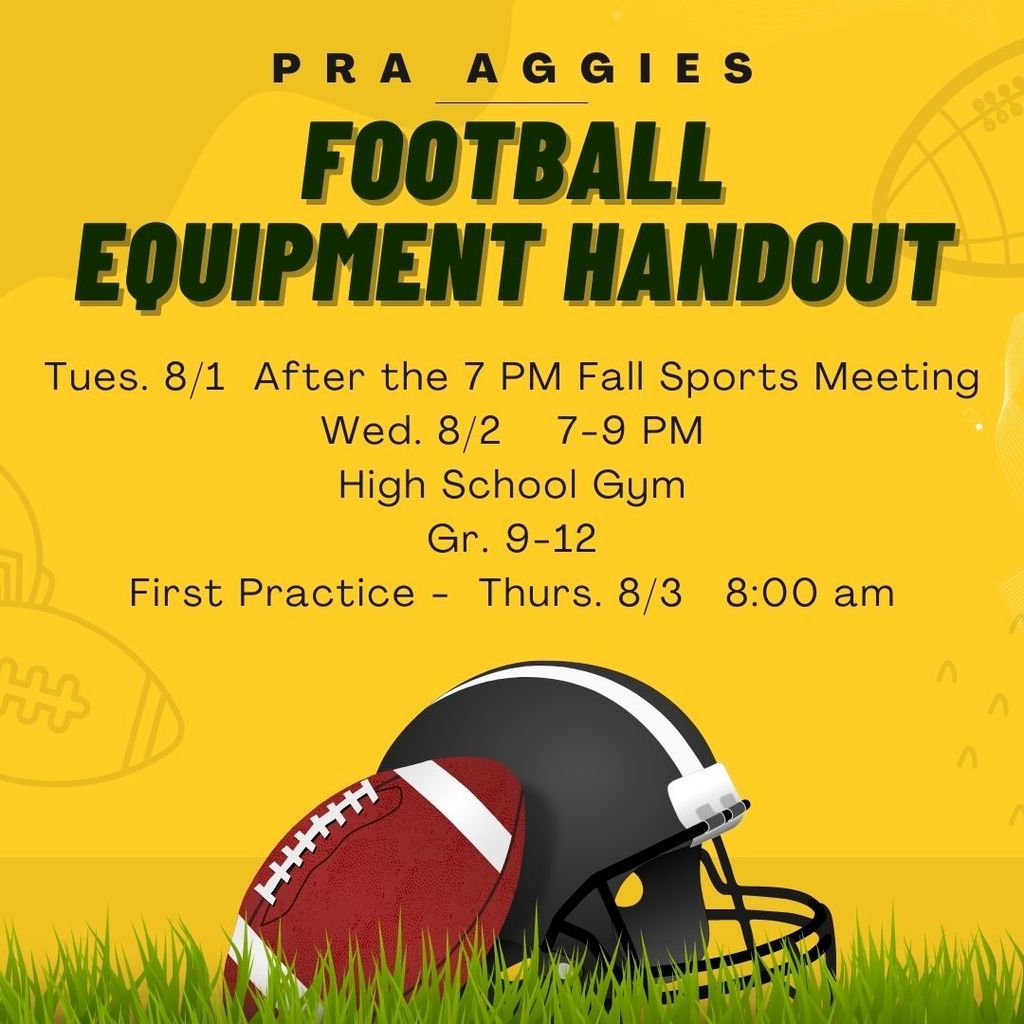 PRA AGGIES

FOOTBALL EQUIPMENT HANDOUT

Tues. 8/1 After the 7 PM Fall Sports Meeting
Wed. 8/2 7-9 PM
High School Gym
Gr. 9-12
First Practice - Thurs. 8/3 8:00 am